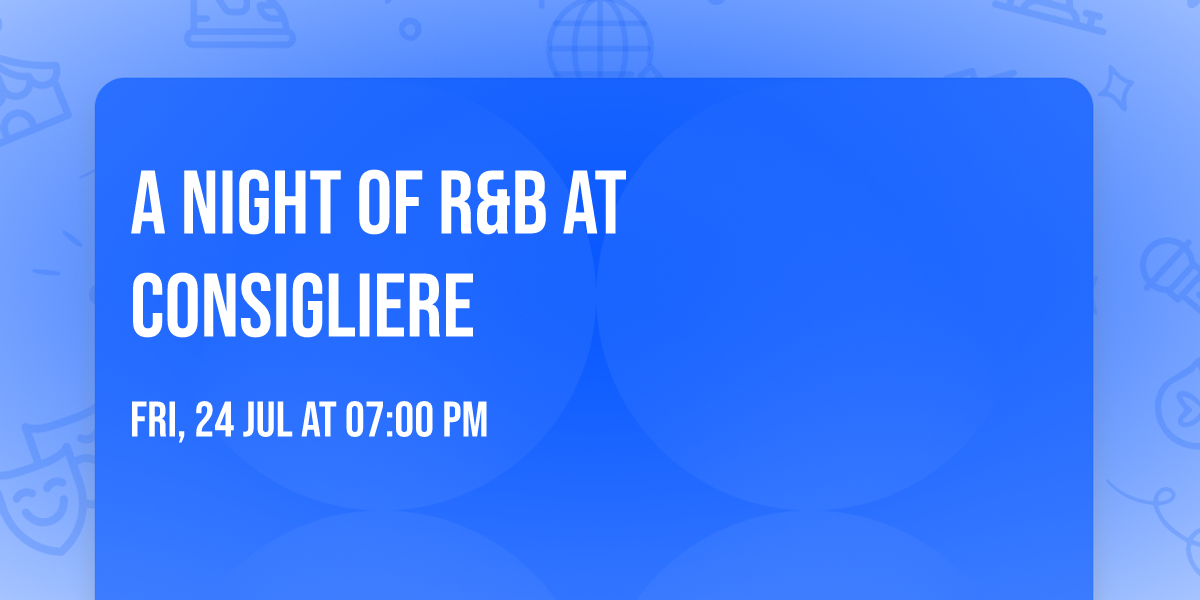 A NIGHT OF R&B AT CONSIGLIERE

FRI, 24 JUL AT 07:00 PM